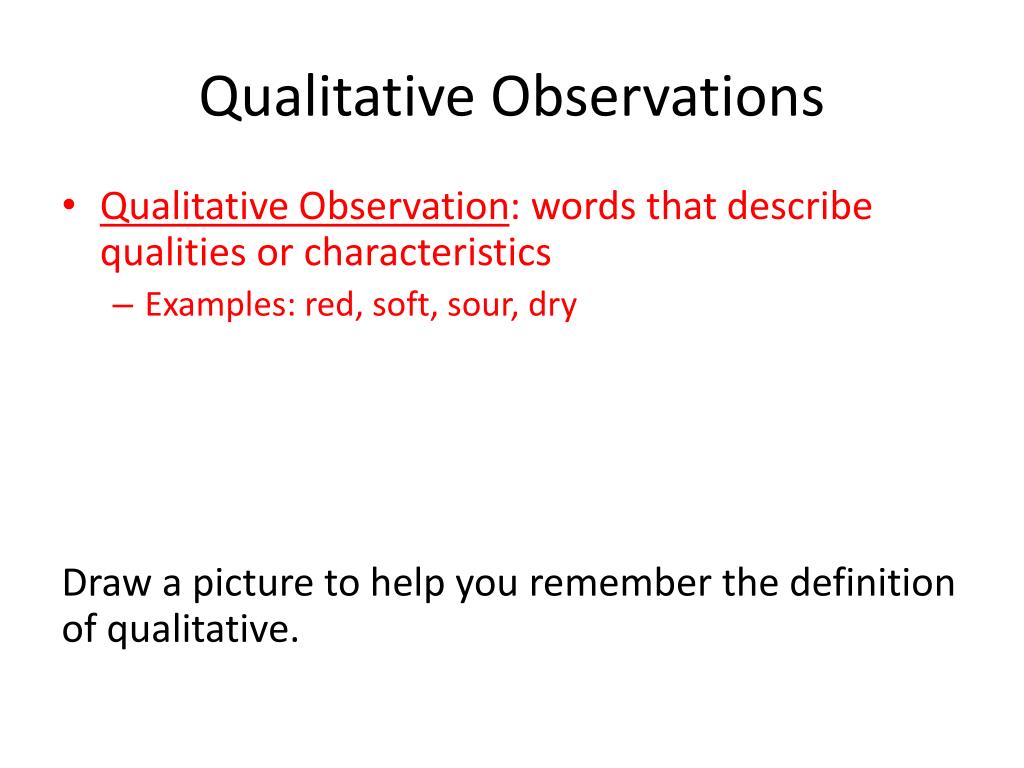 Qualitative Observations

• Qualitative Observation: words that describe qualities or characteristics
– Examples: red, soft, sour, dry

Draw a picture to help you remember the definition of qualitative.